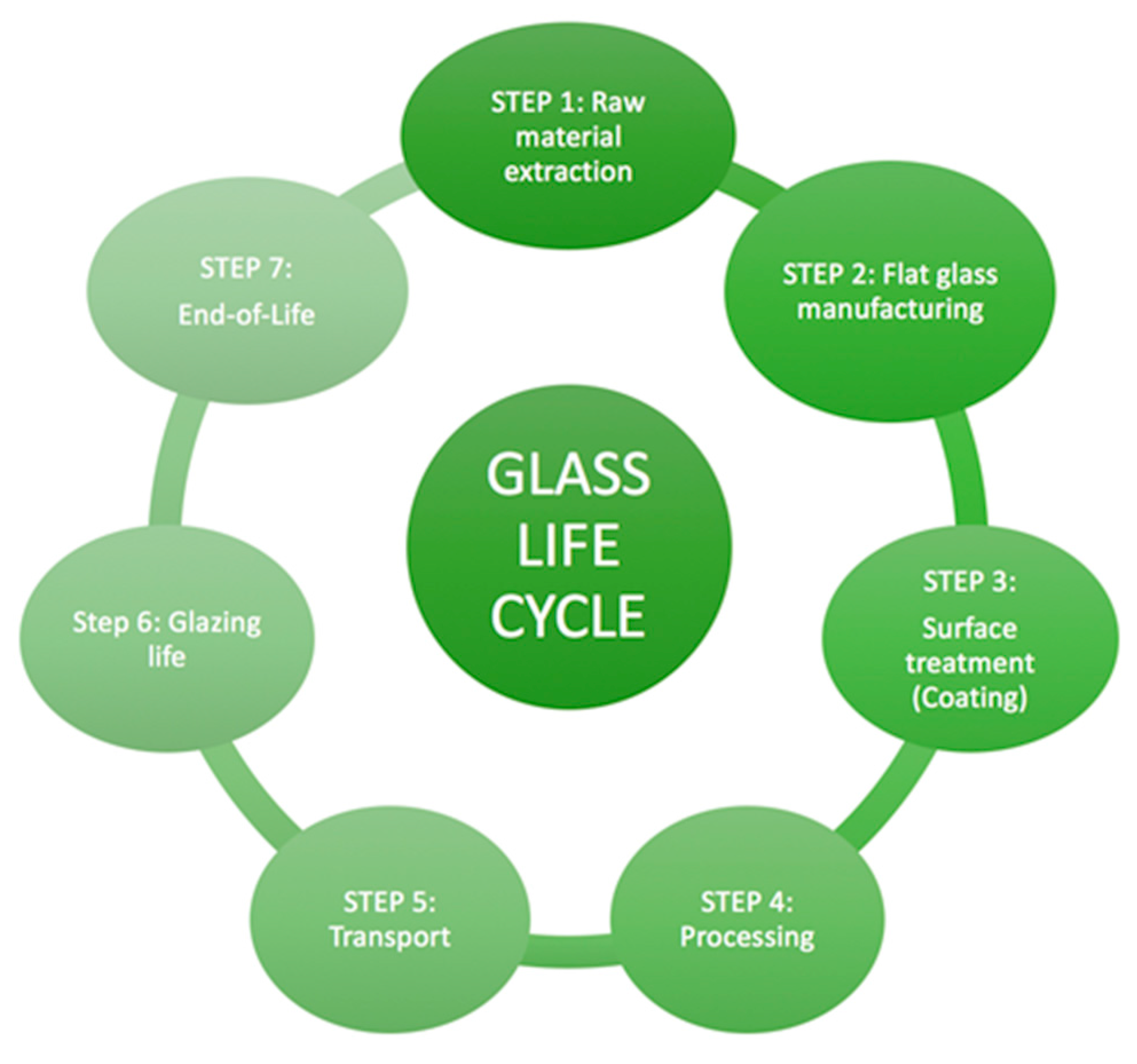 GLASS LIFE CYCLE

STEP 1: Raw material extraction

STEP 2: Flat glass manufacturing

STEP 3: Surface treatment (Coating)

STEP 4: Processing

STEP 5: Transport

Step 6: Glazing life

STEP 7: End-of-Life